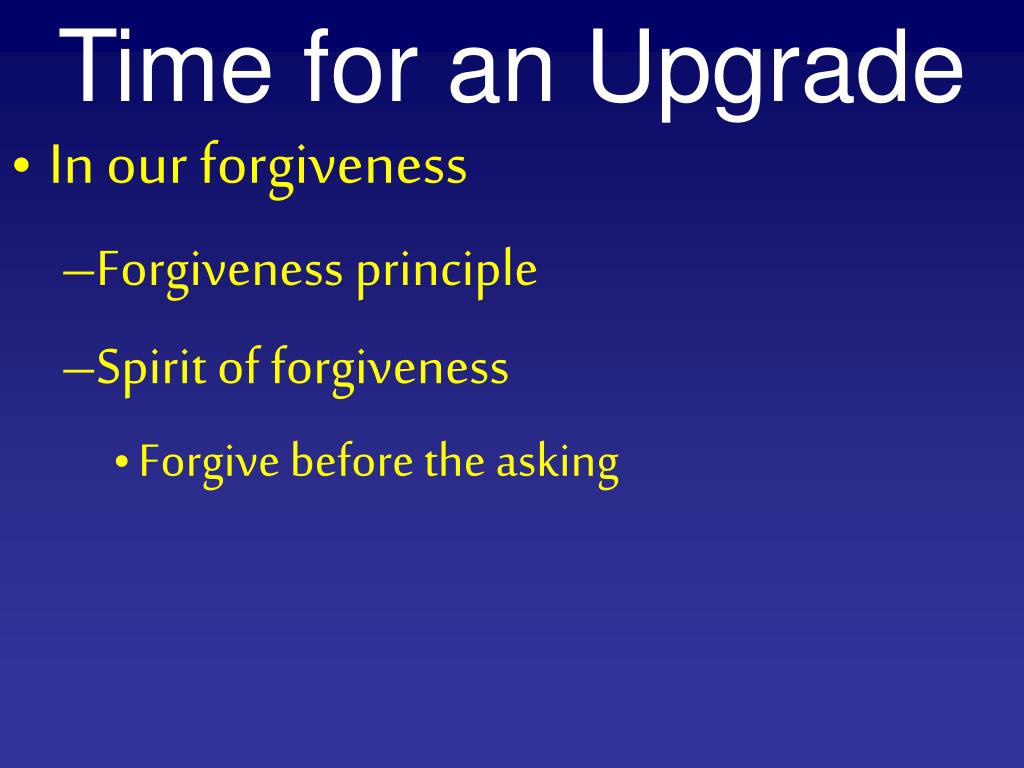 Time for an Upgrade

• In our forgiveness

–Forgiveness principle

–Spirit of forgiveness

• Forgive before the asking